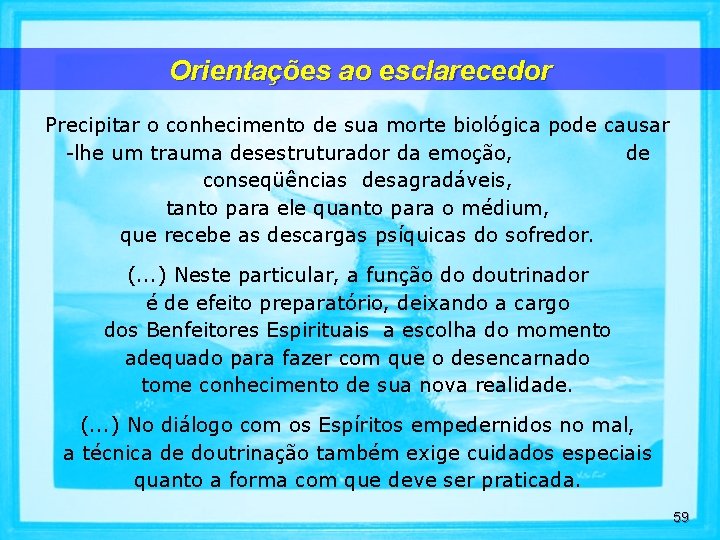 Orientações ao esclarecedor

Precipitar o conhecimento de sua morte biológica pode causar -lhe um trauma desestruturador da emoção, de conseqüências desagradáveis, tanto para ele quanto para o médium, que recebe as descargas psíquicas do sofredor.

(...) Neste particular, a função do doutrinador é de efeito preparatório, deixando a cargo dos Benfeitores Espirituais a escolha do momento adequado para fazer com que o desencarnado tome conhecimento de sua nova realidade.

(...) No diálogo com os Espíritos empedernidos no mal, a técnica de doutrinação também exige cuidados especiais quanto a forma com que deve ser praticada.

59